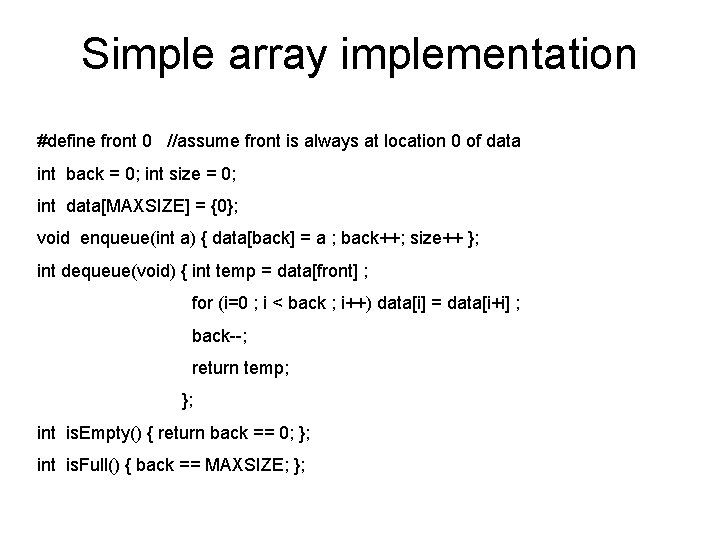 Simple array implementation

#define front 0 //assume front is always at location 0 of data

int back = 0; int size = 0;

int data[MAXSIZE] = {0};

void enqueue(int a) { data[back] = a ; back++; size++ };

int dequeue(void) { int temp = data[front] ;

for (i=0 ; i < back ; i++) data[i] = data[i+i] ;

back--;

return temp;

};

int isEmpty() { return back == 0; };

int isFull() { back == MAXSIZE; };